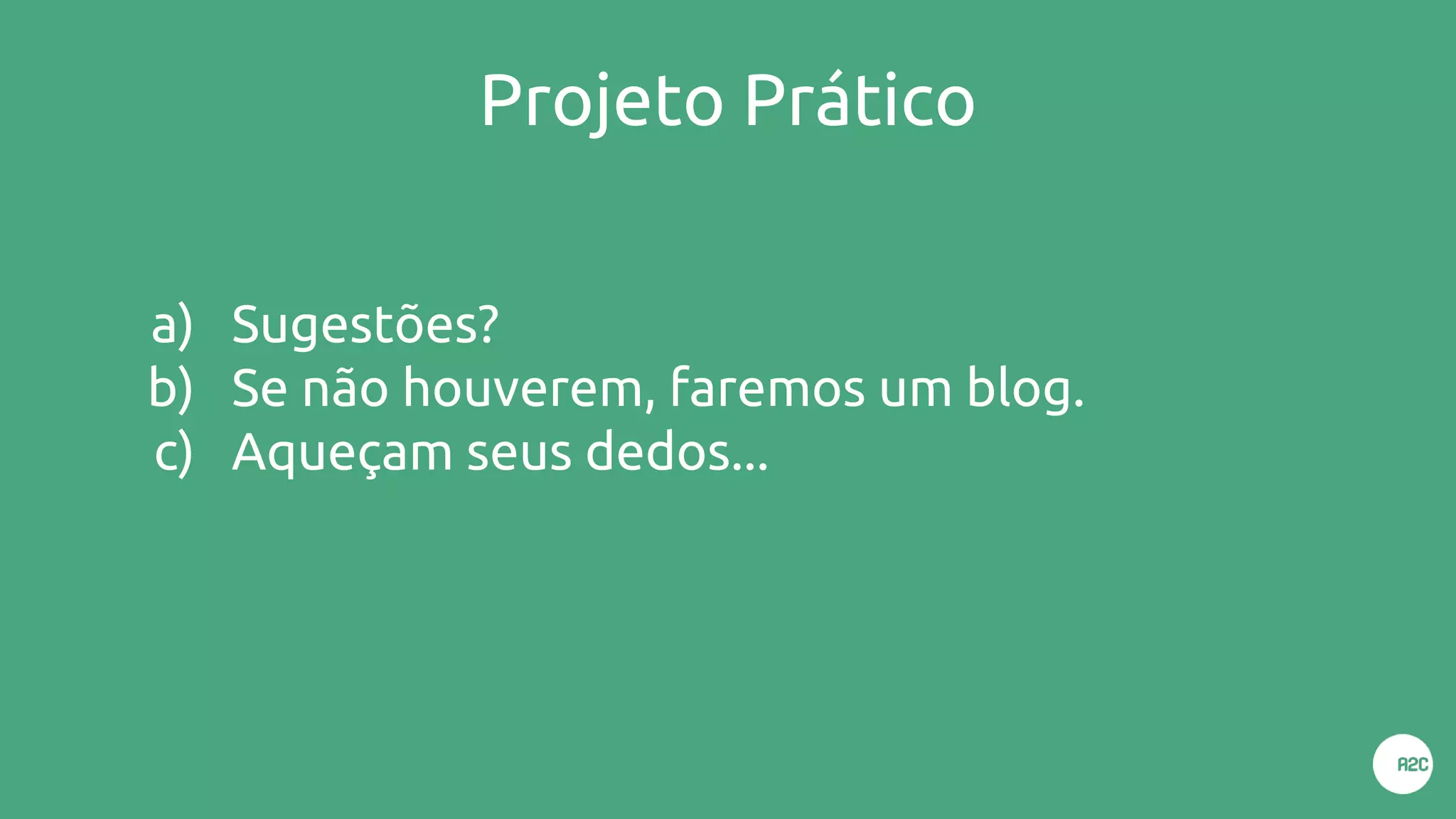 Projeto Prático

a) Sugestões?
b) Se não houverem, faremos um blog.
c) Aqueçam seus dedos...

A2C